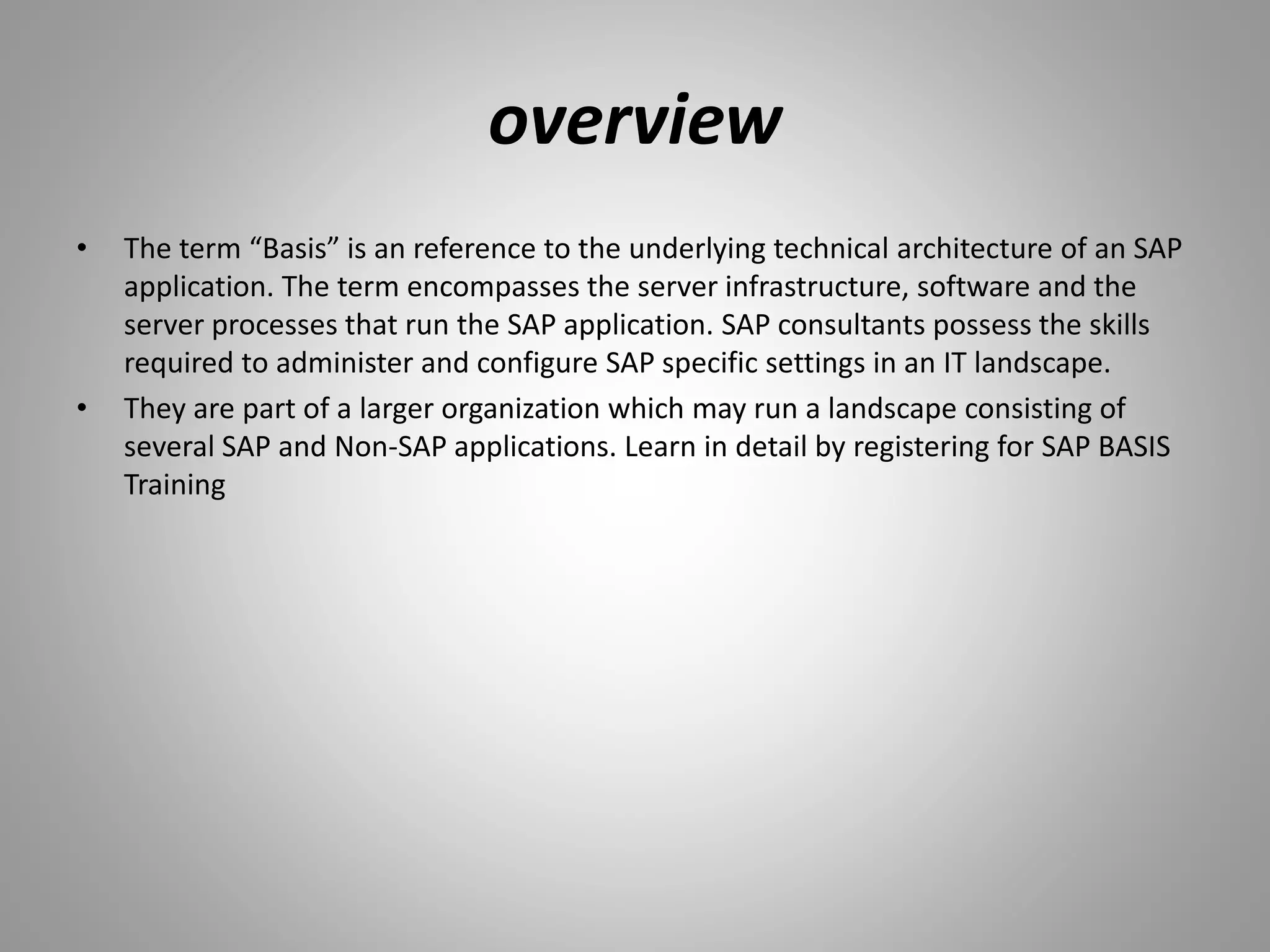 overview

• The term “Basis” is an reference to the underlying technical architecture of an SAP application. The term encompasses the server infrastructure, software and the server processes that run the SAP application. SAP consultants possess the skills required to administer and configure SAP specific settings in an IT landscape.

• They are part of a larger organization which may run a landscape consisting of several SAP and Non-SAP applications. Learn in detail by registering for SAP BASIS Training